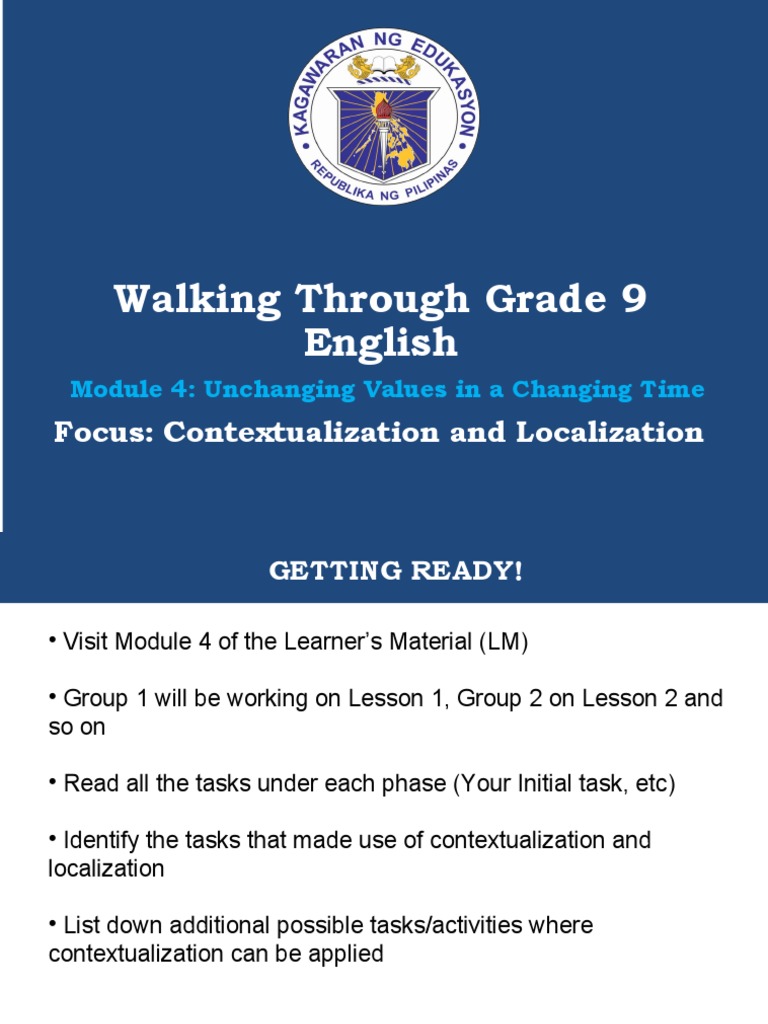 KAGAWARAN NG EDUKASYON
REPUBLIKA NG PILIPINAS

Walking Through Grade 9 English

Module 4: Unchanging Values in a Changing Time

Focus: Contextualization and Localization

GETTING READY!

• Visit Module 4 of the Learner's Material (LM)

• Group 1 will be working on Lesson 1, Group 2 on Lesson 2 and so on

• Read all the tasks under each phase (Your Initial task, etc)

• Identify the tasks that made use of contextualization and localization

• List down additional possible tasks/activities where contextualization can be applied